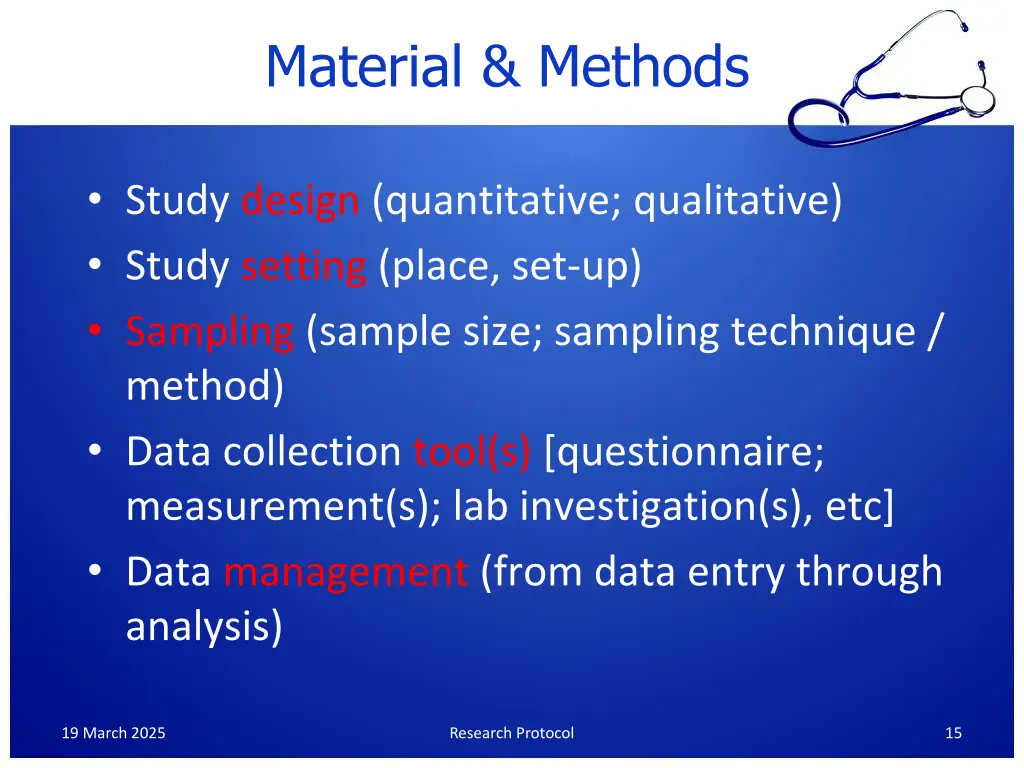 Material & Methods

• Study design (quantitative; qualitative)
• Study setting (place, set-up)
• Sampling (sample size; sampling technique / method)
• Data collection tool(s) [questionnaire; measurement(s); lab investigation(s), etc]
• Data management (from data entry through analysis)

19 March 2025

Research Protocol

15